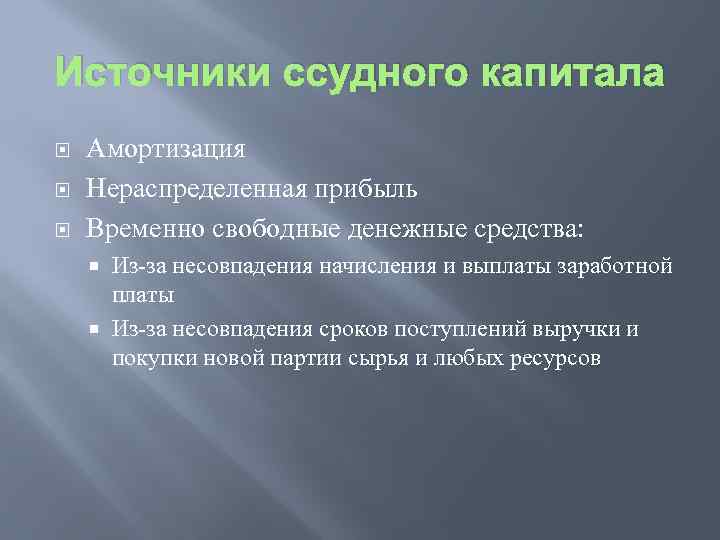 Источники ссудного капитала

Амортизация

Нераспределенная прибыль

Временно свободные денежные средства:

Из-за несовпадения начисления и выплаты заработной платы

Из-за несовпадения сроков поступлений выручки и покупки новой партии сырья и любых ресурсов